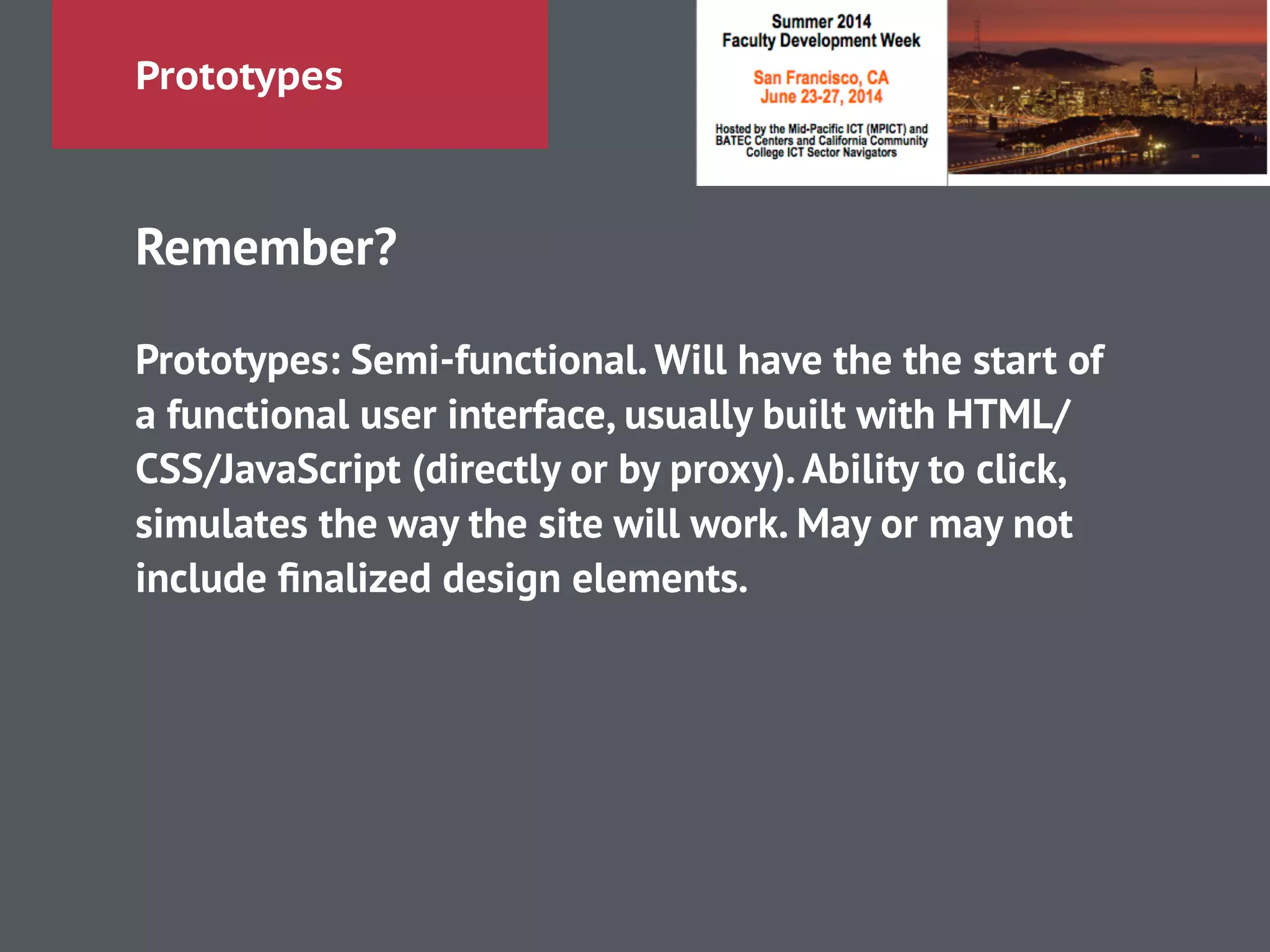 Prototypes

Summer 2014
Faculty Development Week

San Francisco, CA
June 23-27, 2014

Hosted by the Mid-Pacific ICT (MPICT) and BATEC Centers and California Community College ICT Sector Navigators

Remember?

Prototypes: Semi-functional. Will have the the start of a functional user interface, usually built with HTML/CSS/JavaScript (directly or by proxy). Ability to click, simulates the way the site will work. May or may not include finalized design elements.